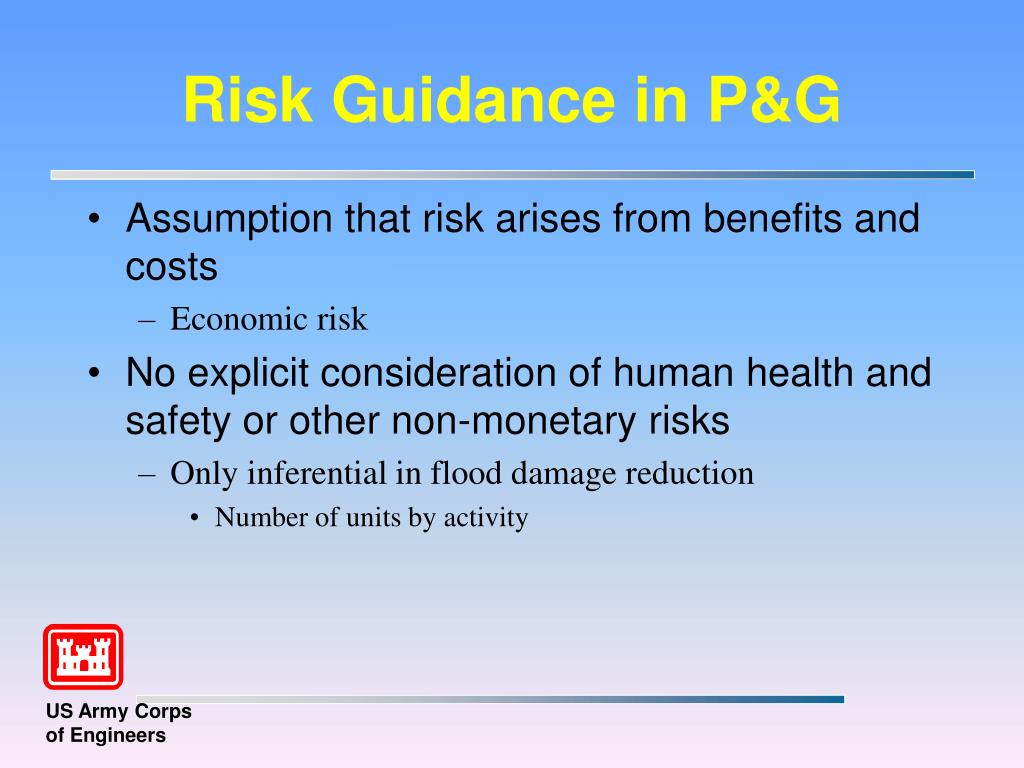 Risk Guidance in P&G

• Assumption that risk arises from benefits and costs
  – Economic risk
• No explicit consideration of human health and safety or other non-monetary risks
  – Only inferential in flood damage reduction
    • Number of units by activity

US Army Corps
of Engineers